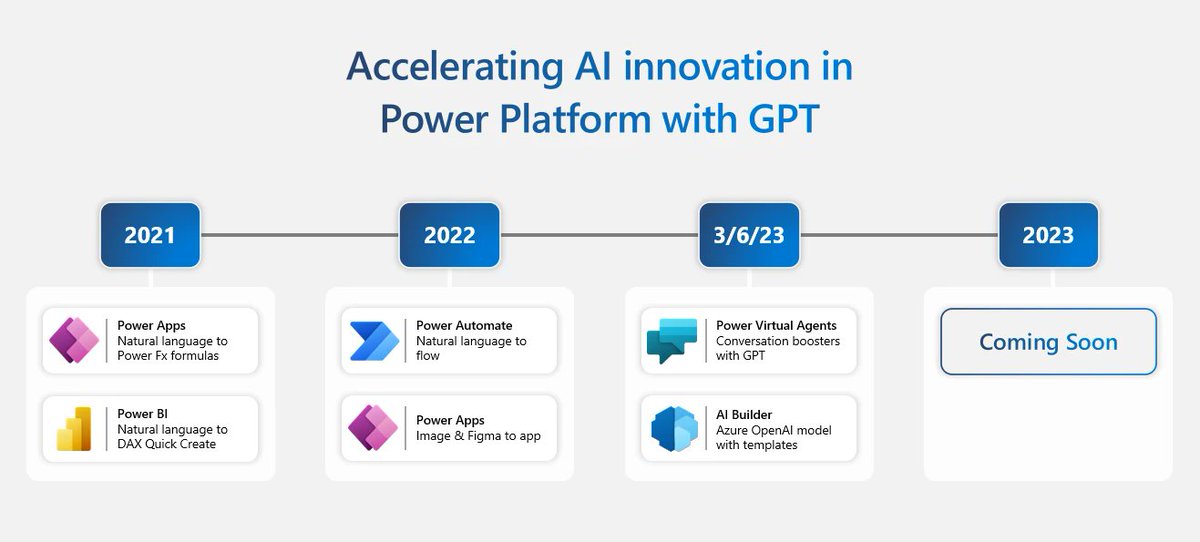 Accelerating AI innovation in Power Platform with GPT

2021

Power Apps
Natural language to Power Fx formulas

Power BI
Natural language to DAX Quick Create

2022

Power Automate
Natural language to flow

Power Apps
Image & Figma to app

3/6/23

Power Virtual Agents
Conversation boosters with GPT

AI Builder
Azure OpenAI model with templates

2023

Coming Soon